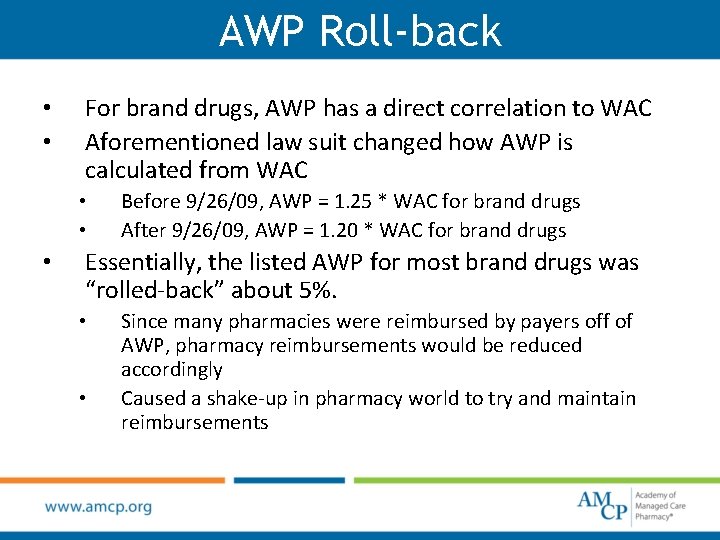 AWP Roll-back

• For brand drugs, AWP has a direct correlation to WAC
• Aforementioned law suit changed how AWP is calculated from WAC
• Before 9/26/09, AWP = 1.25 * WAC for brand drugs
• After 9/26/09, AWP = 1.20 * WAC for brand drugs
• Essentially, the listed AWP for most brand drugs was "rolled-back" about 5%.
• Since many pharmacies were reimbursed by payers off of AWP, pharmacy reimbursements would be reduced accordingly
• Caused a shake-up in pharmacy world to try and maintain reimbursements

www.amcp.org

AMCP Academy of Managed Care Pharmacy®